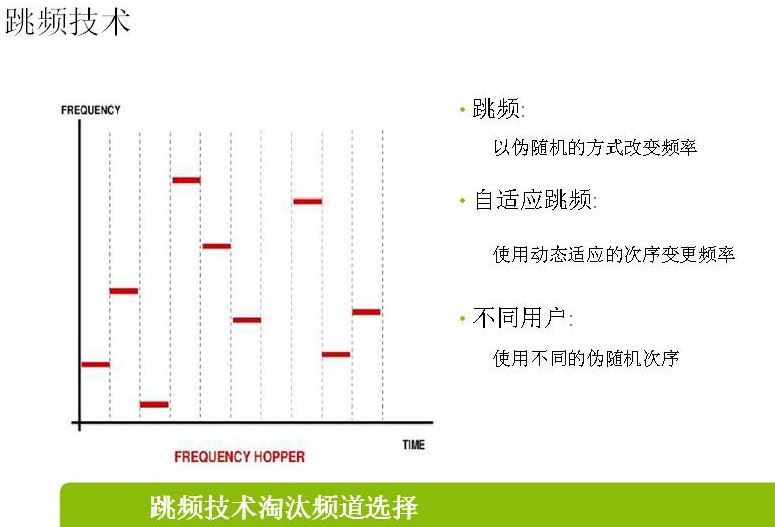 跳频技术

FREQUENCY

TIME

FREQUENCY HOPPER

• 跳频:
以伪随机的方式改变频率

• 自适应跳频:
使用动态适应的次序变更频率

• 不同用户:
使用不同的伪随机次序

跳频技术淘汰频道选择